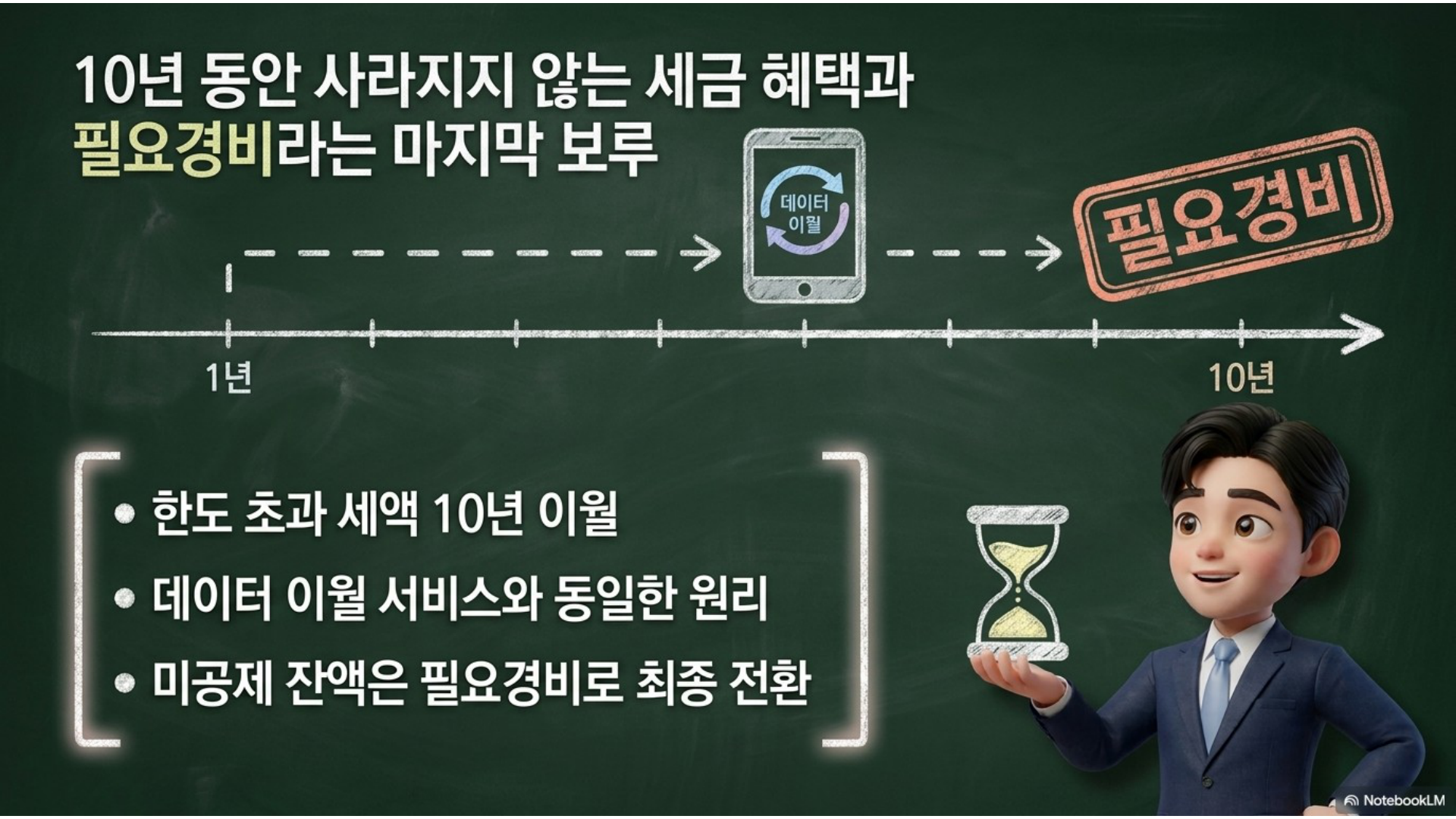 10년 동안 사라지지 않는 세금 혜택과
필요경비라는 마지막 보루

데이터 이월

필요경비

1년

10년

• 한도 초과 세액 10년 이월
• 데이터 이월 서비스와 동일한 원리
• 미공제 잔액은 필요경비로 최종 전환

NotebookLM